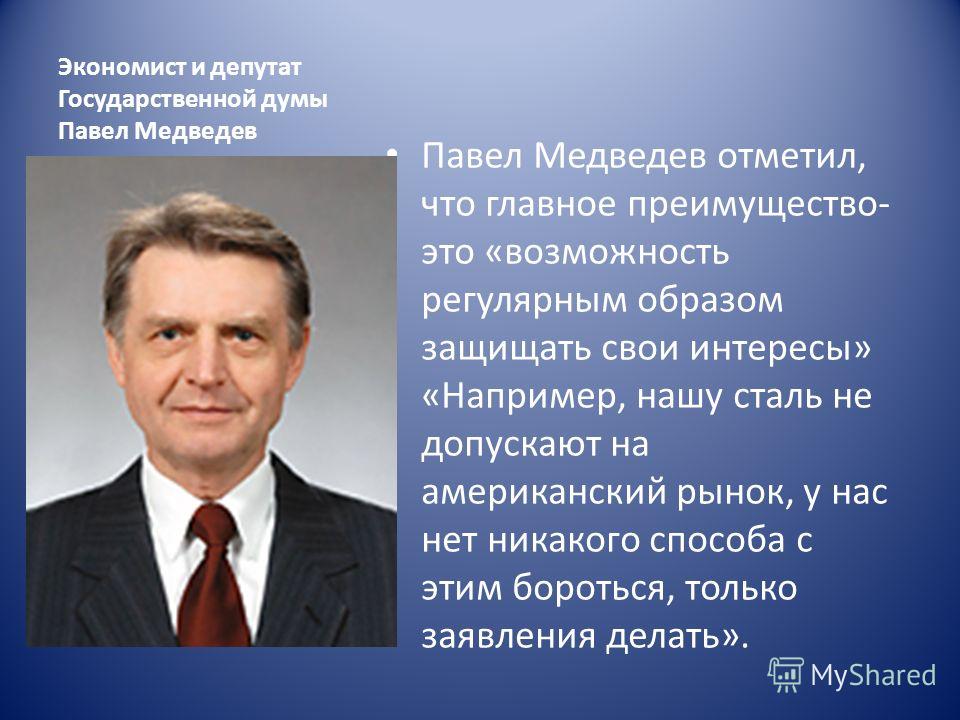 Экономист и депутат Государственной думы Павел Медведев

• Павел Медведев отметил, что главное преимущество- это «возможность регулярным образом защищать свои интересы» «Например, нашу сталь не допускают на американский рынок, у нас нет никакого способа с этим бороться, только заявления делать».

MyShared